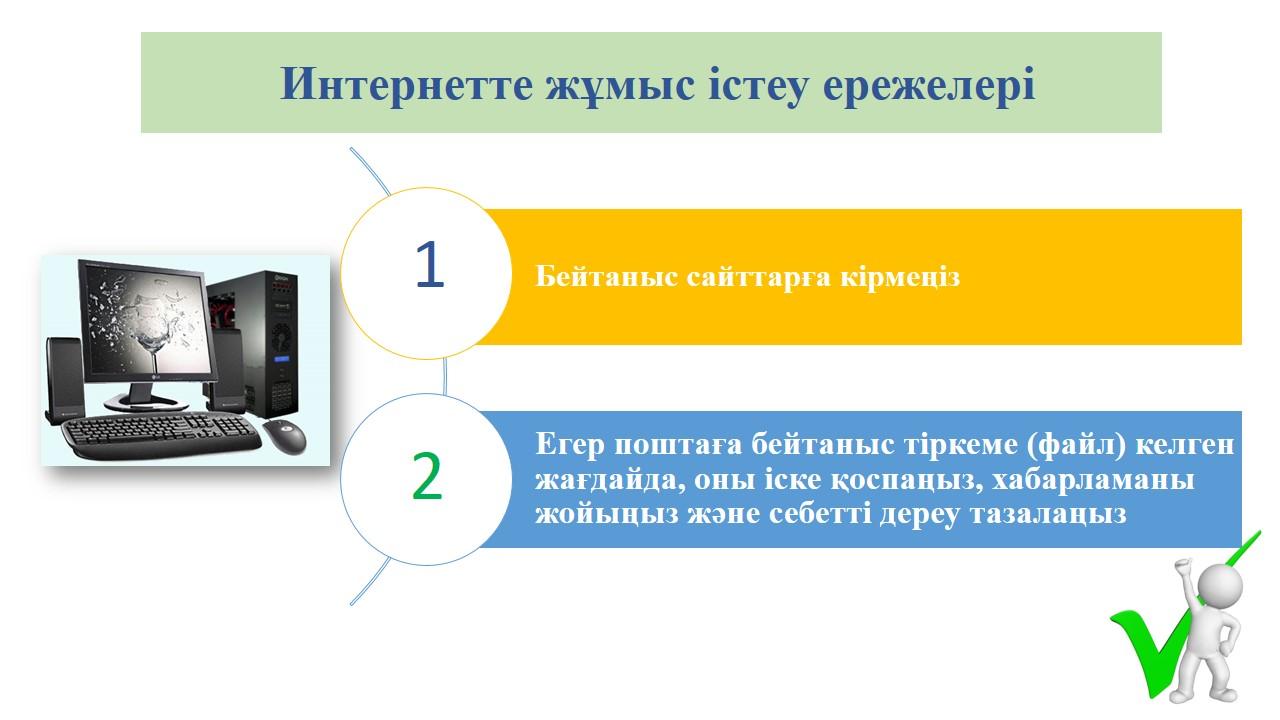 Интернетте жұмыс істеу ережелері

1

Бейтаныс сайттарға кірмеңіз

2

Егер поштаға бейтаныс тіркеме (файл) келген жағдайда, оны іске қоспаңыз, хабарламаны жойыңыз және себетті дереу тазалаңыз